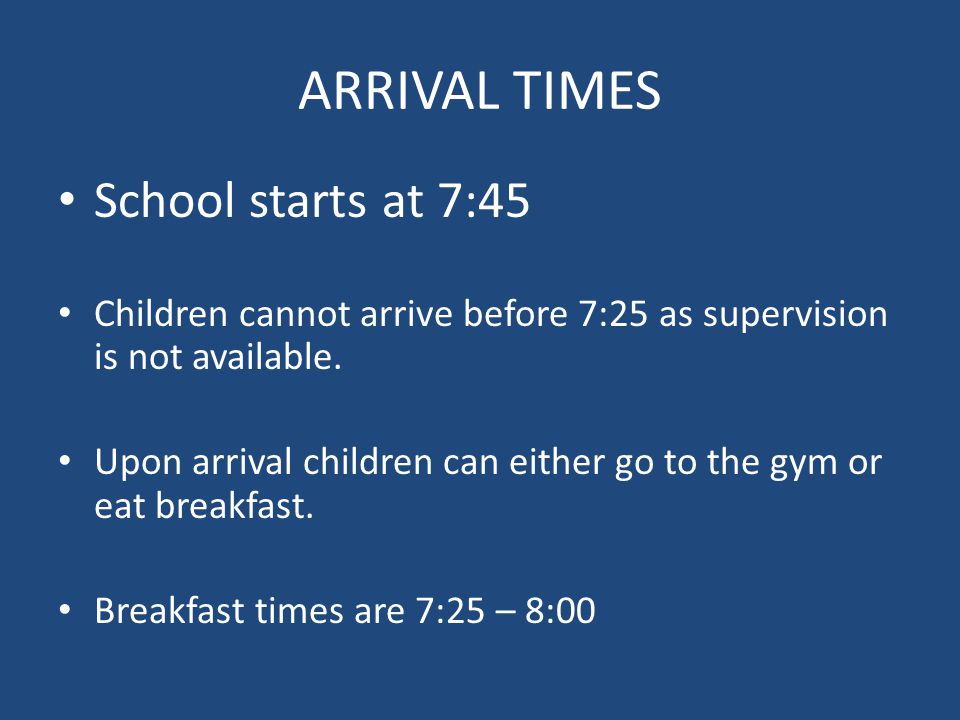 ARRIVAL TIMES

• School starts at 7:45

• Children cannot arrive before 7:25 as supervision is not available.

• Upon arrival children can either go to the gym or eat breakfast.

• Breakfast times are 7:25 – 8:00